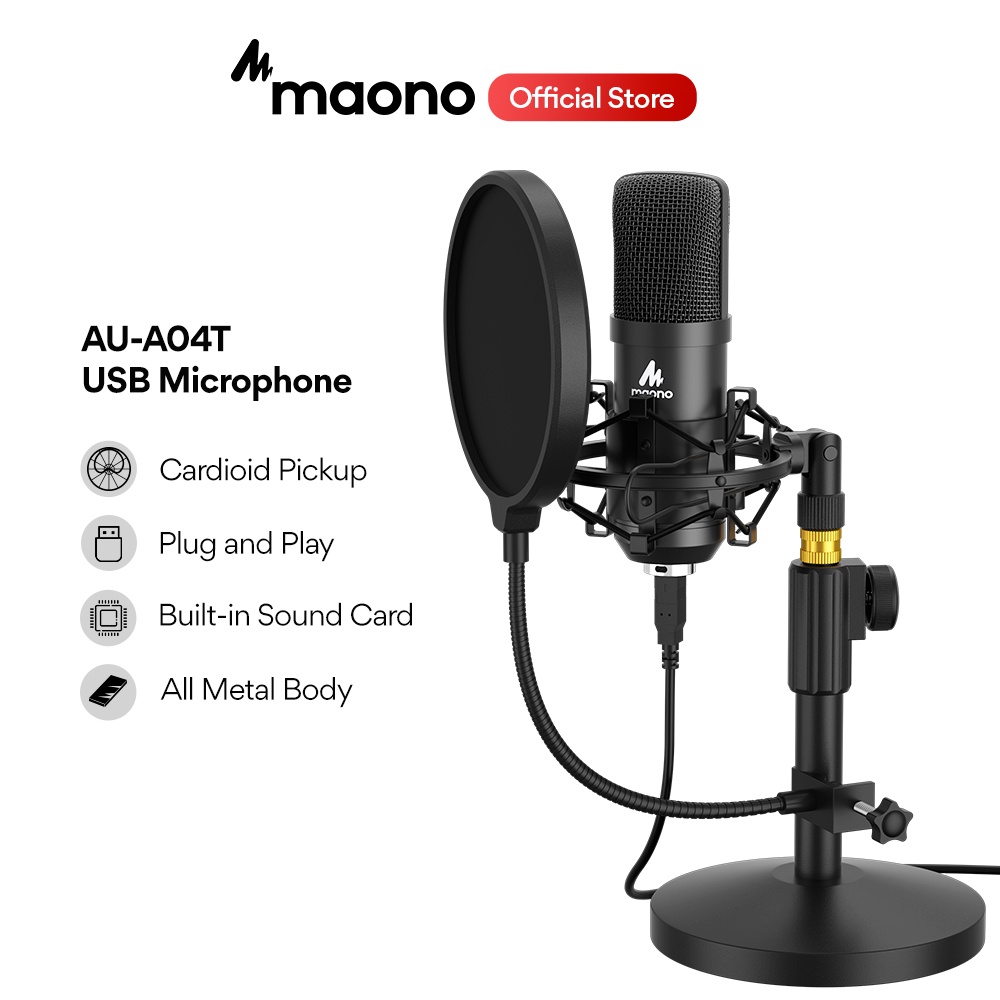 maono Official Store

AU-A04T
USB Microphone

Cardioid Pickup

Plug and Play

Built-in Sound Card

All Metal Body

maono